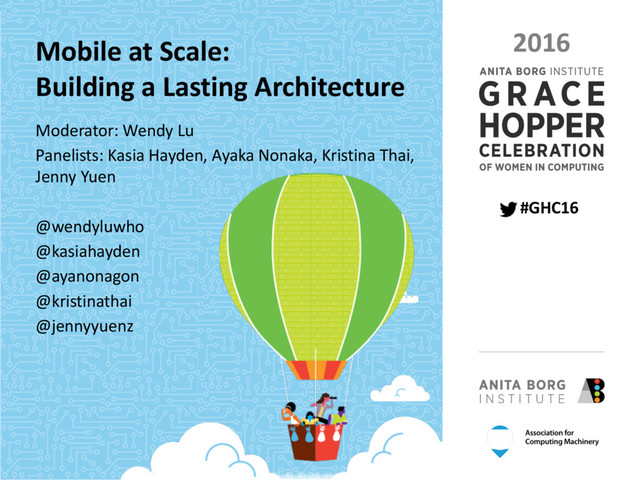 Mobile at Scale:
Building a Lasting Architecture

Moderator: Wendy Lu
Panelists: Kasia Hayden, Ayaka Nonaka, Kristina Thai, Jenny Yuen

@wendyluwho
@kasiahayden
@ayanonagon
@kristinathai
@jennyyuenz

2016
ANITA BORG INSTITUTE
GRACE
HOPPER
CELEBRATION
OF WOMEN IN COMPUTING

#GHC16

ANITA BORG
INSTITUTE

Association for
Computing Machinery